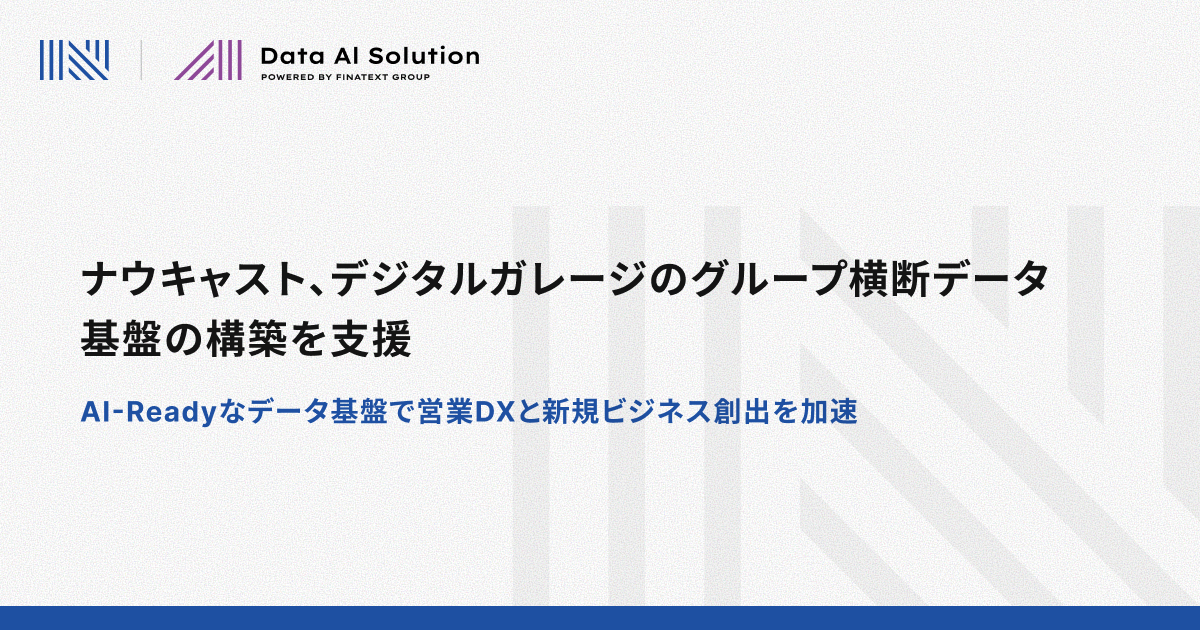 Data AI Solution
POWERED BY FINATEXT GROUP

ナウキャスト、デジタルガレージのグループ横断データ基盤の構築を支援

AI-Readyなデータ基盤で営業DXと新規ビジネス創出を加速